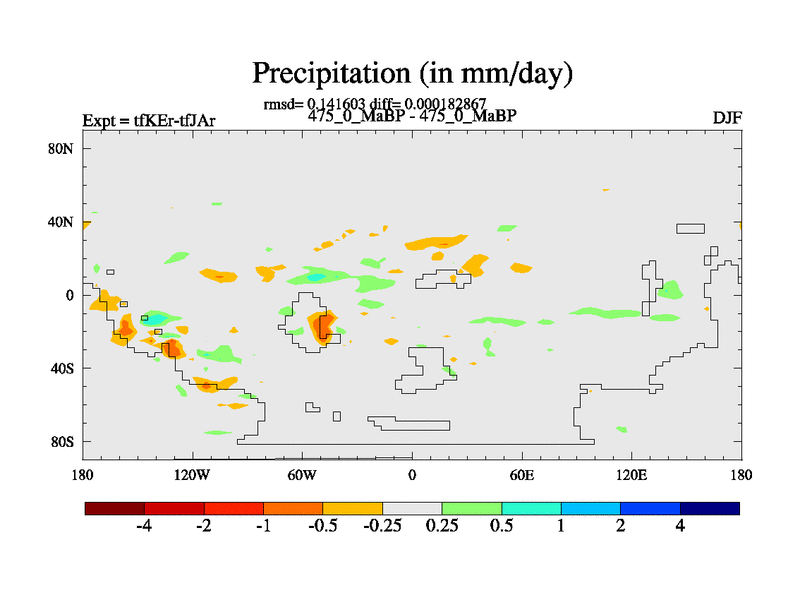 Precipitation (in mm/day)

rmsd= 0.141603 diff= 0.000182867

Expt = tfKEr-tfJAr

475_0_MaBP - 475_0_MaBP

DJF

80N

40N

0

40S

80S

180

120W

60W

0

60E

120E

180

-4

-2

-1

-0.5

-0.25

0.25

0.5

1

2

4